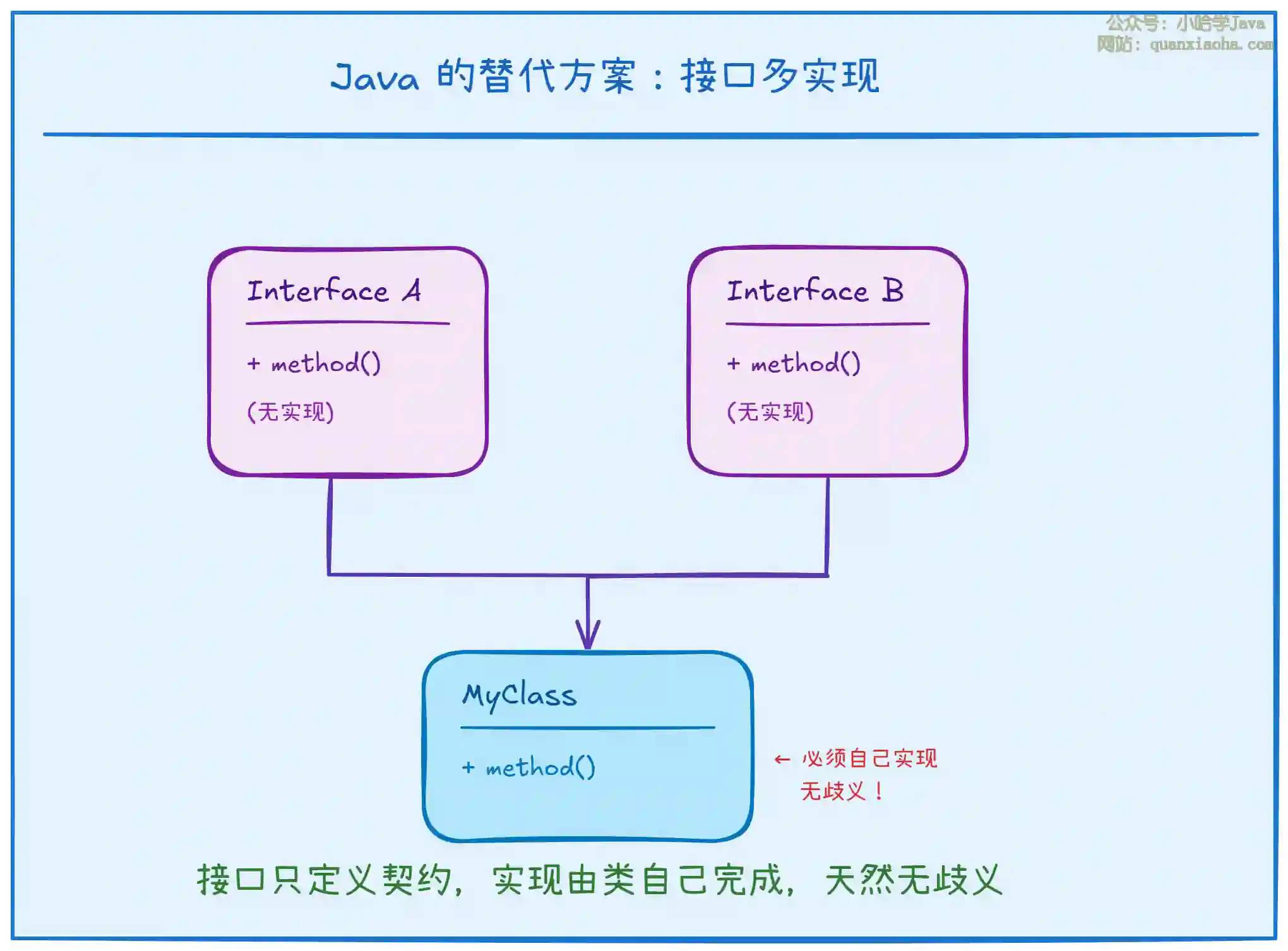 公众号：小哈学Java
网站：quanxiaoha.com

Java 的替代方案：接口多实现

Interface A

+ method()

(无实现)

Interface B

+ method()

(无实现)

MyClass

+ method()

← 必须自己实现
无歧义！

接口只定义契约，实现由类自己完成，天然无歧义